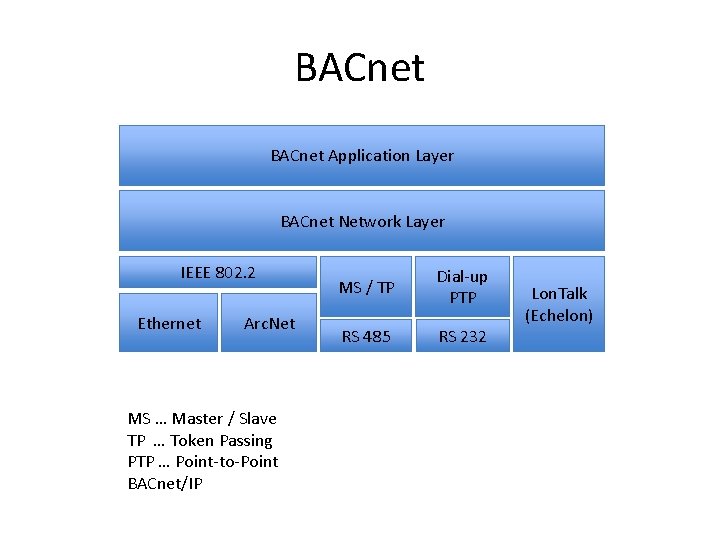 BACnet

BACnet Application Layer

BACnet Network Layer

IEEE 802.2

Ethernet

ArcNet

MS / TP

RS 485

Dial-up PTP

RS 232

LonTalk (Echelon)

MS … Master / Slave
TP … Token Passing
PTP … Point-to-Point
BACnet/IP